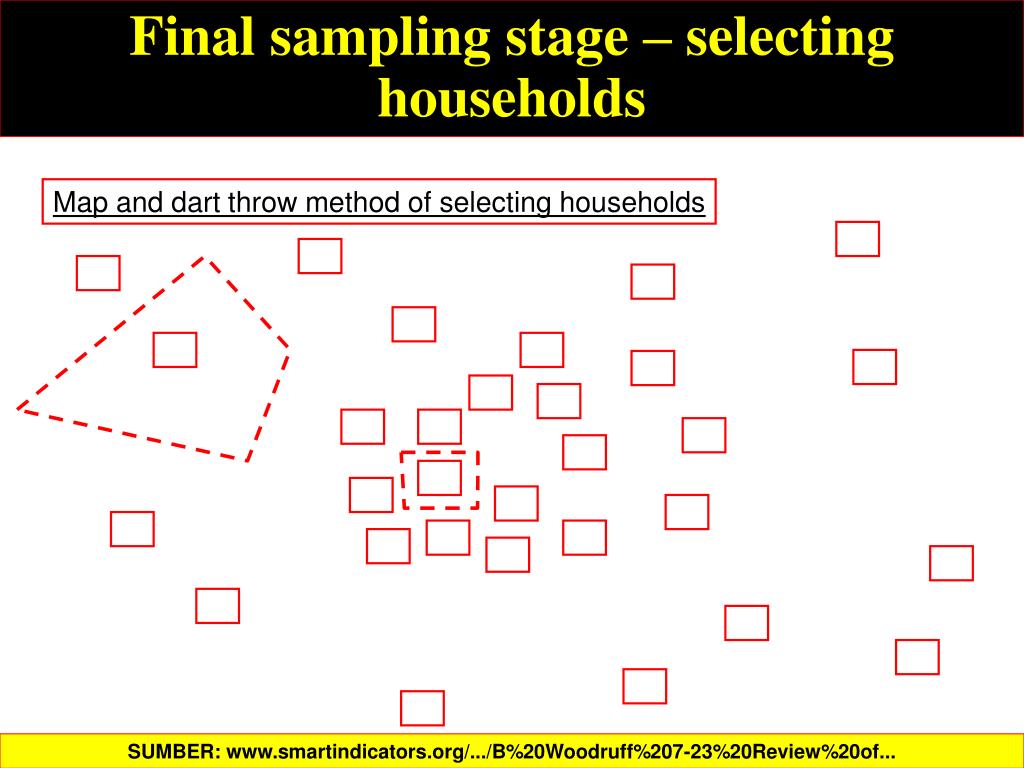 Final sampling stage – selecting households

Map and dart throw method of selecting households

SUMBER: www.smartindicators.org/.../B%20Woodruff%207-23%20Review%20of...